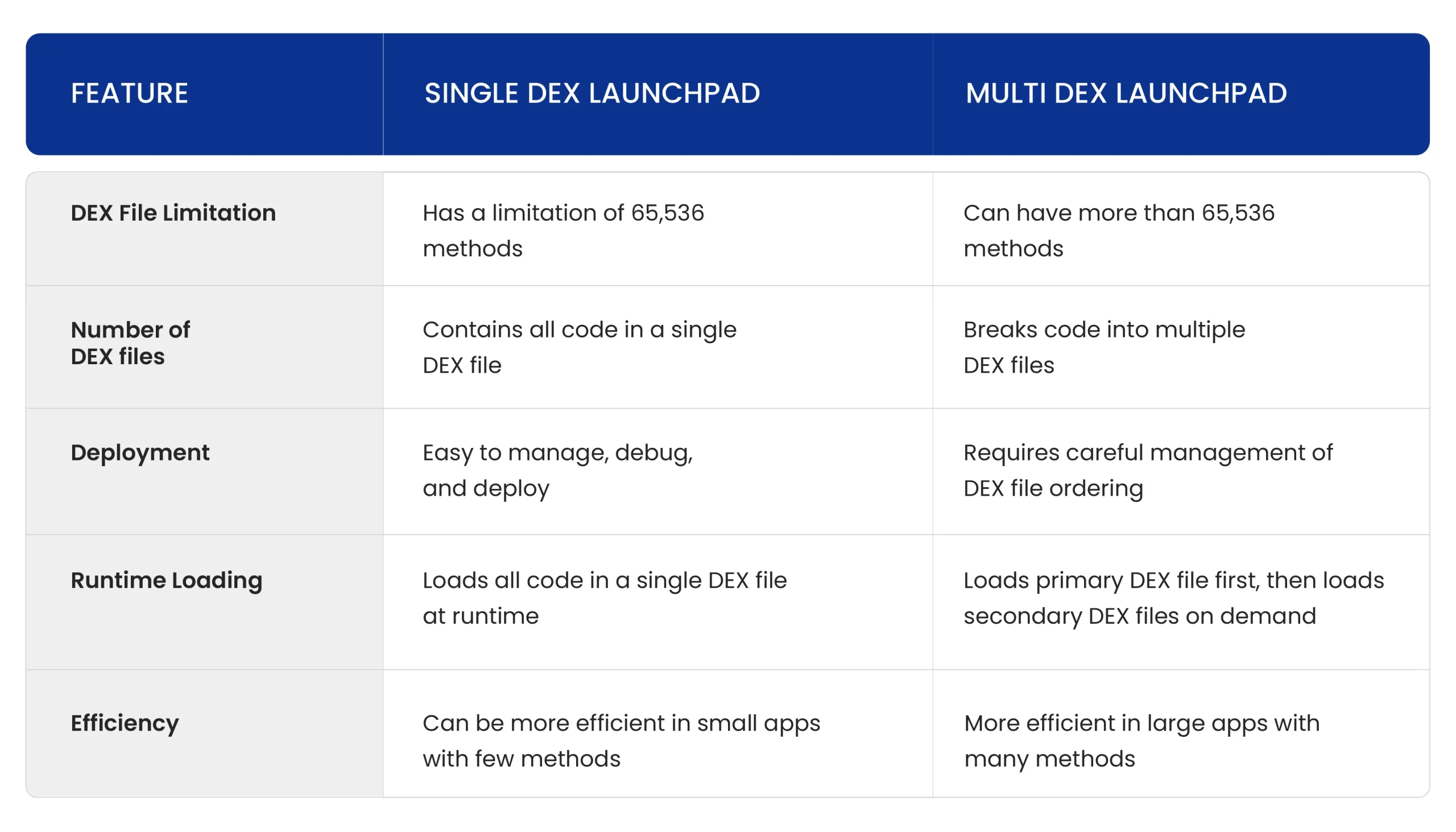 | FEATURE | SINGLE DEX LAUNCHPAD | MULTI DEX LAUNCHPAD |
|---|---|---|
| DEX File Limitation | Has a limitation of 65,536 methods | Can have more than 65,536 methods |
| Number of DEX files | Contains all code in a single DEX file | Breaks code into multiple DEX files |
| Deployment | Easy to manage, debug, and deploy | Requires careful management of DEX file ordering |
| Runtime Loading | Loads all code in a single DEX file at runtime | Loads primary DEX file first, then loads secondary DEX files on demand |
| Efficiency | Can be more efficient in small apps with few methods | More efficient in large apps with many methods |